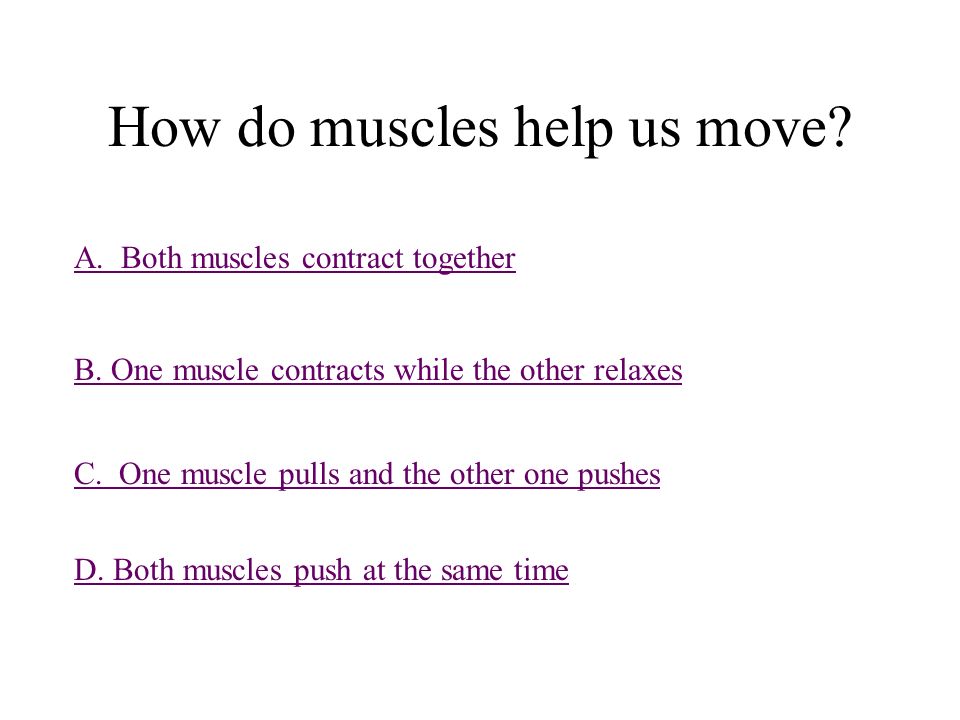 How do muscles help us move?

A. Both muscles contract together

B. One muscle contracts while the other relaxes

C. One muscle pulls and the other one pushes

D. Both muscles push at the same time